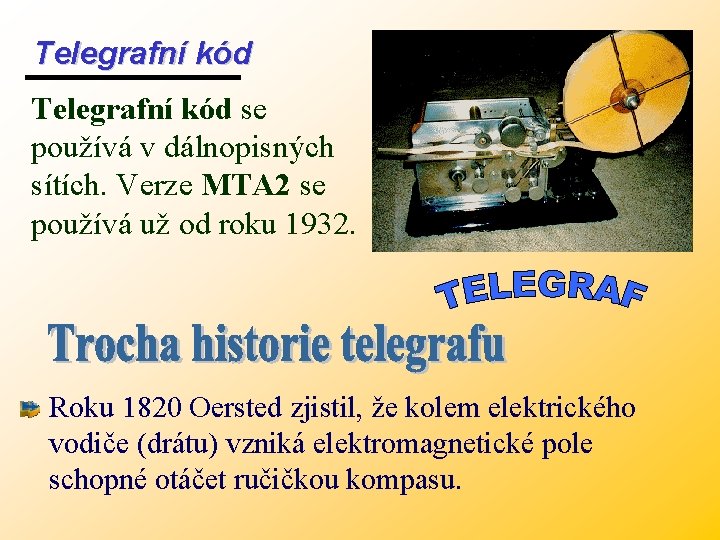 Telegrafní kód

Telegrafní kód se používá v dálnopisných sítích. Verze MTA2 se používá už od roku 1932.

TELEGRAF

Trocha historie telegrafu

Roku 1820 Oersted zjistil, že kolem elektrického vodiče (drátu) vzniká elektromagnetické pole schopné otáčet ručičkou kompasu.